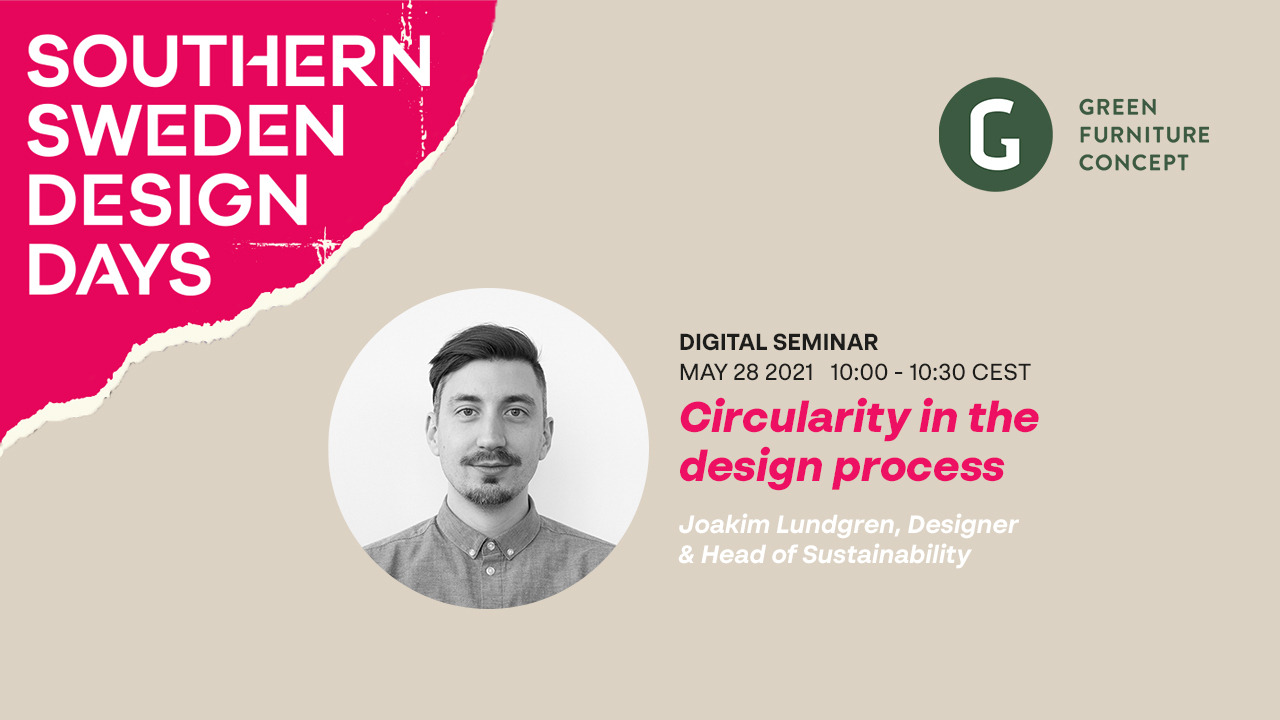 SOUTHERN SWEDEN DESIGN DAYS

G GREEN FURNITURE CONCEPT

DIGITAL SEMINAR
MAY 28 2021 10:00 - 10:30 CEST

Circularity in the design process

Joakim Lundgren, Designer & Head of Sustainability